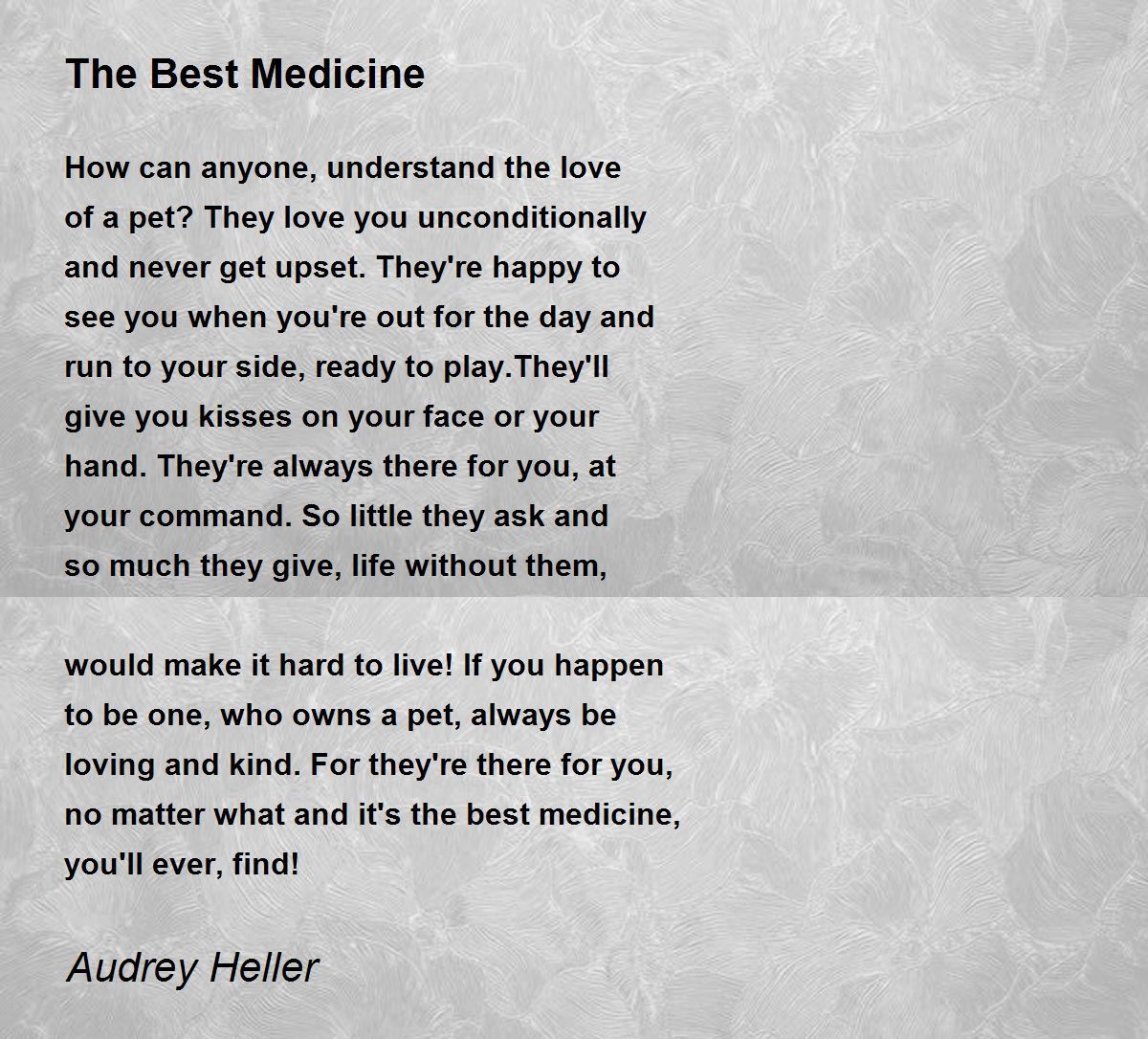 The Best Medicine

How can anyone, understand the love of a pet? They love you unconditionally and never get upset. They're happy to see you when you're out for the day and run to your side, ready to play.They'll give you kisses on your face or your hand. They're always there for you, at your command. So little they ask and so much they give, life without them,

would make it hard to live! If you happen to be one, who owns a pet, always be loving and kind. For they're there for you, no matter what and it's the best medicine, you'll ever, find!

Audrey Heller